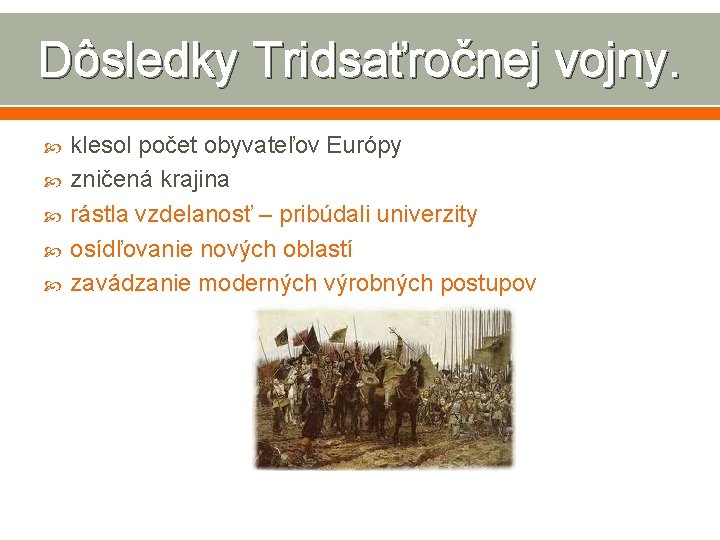 Dôsledky Tridsaťročnej vojny.

klesol počet obyvateľov Európy
zničená krajina
rástla vzdelanosť – pribúdali univerzity
osídľovanie nových oblastí
zavádzanie moderných výrobných postupov